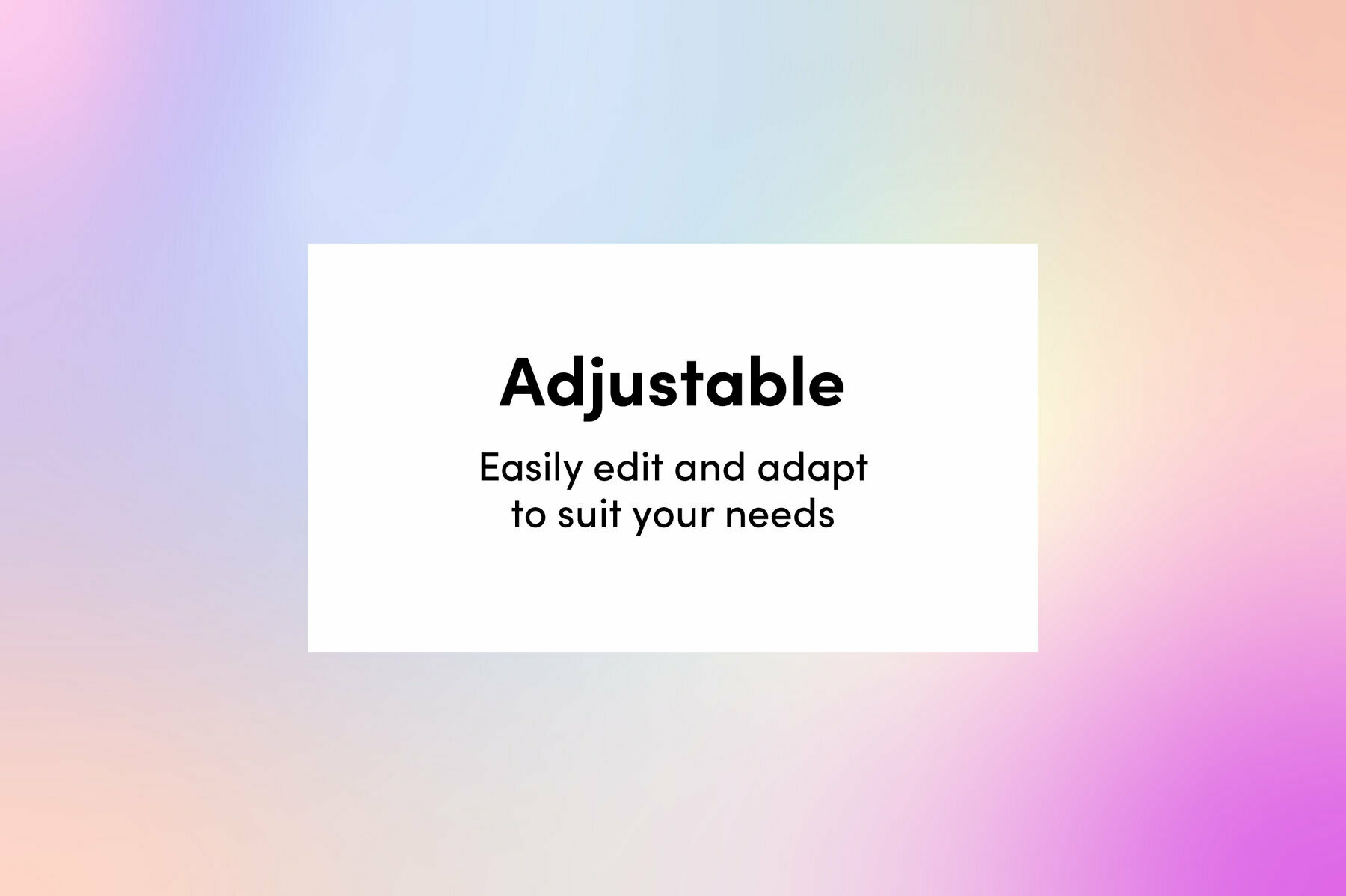 Adjustable

Easily edit and adapt to suit your needs